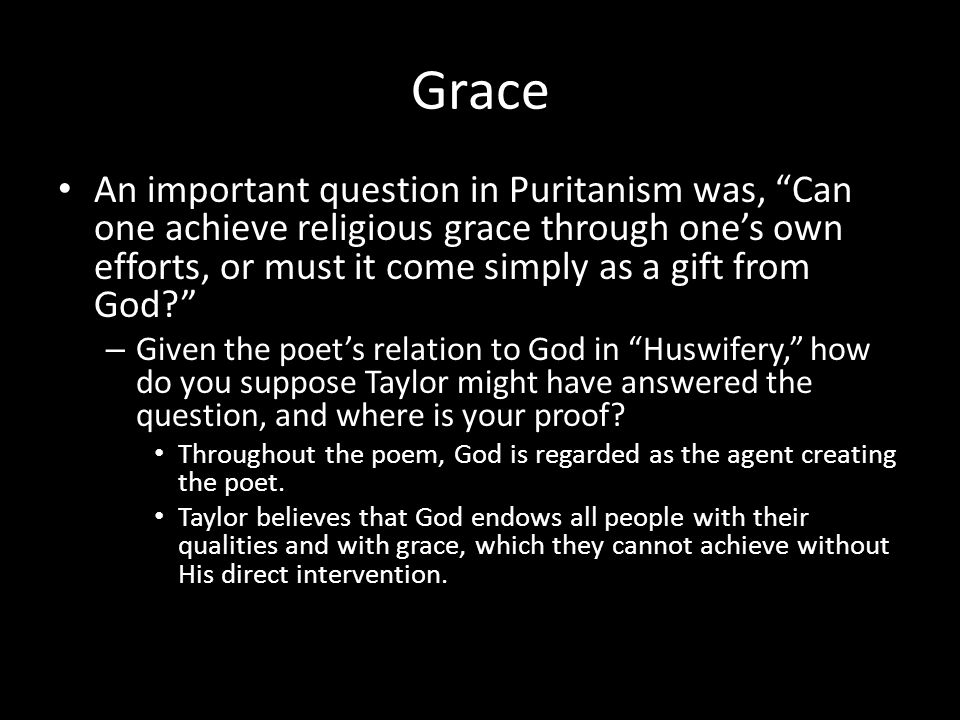 Grace

• An important question in Puritanism was, “Can one achieve religious grace through one’s own efforts, or must it come simply as a gift from God?”

– Given the poet’s relation to God in “Huswifery,” how do you suppose Taylor might have answered the question, and where is your proof?

• Throughout the poem, God is regarded as the agent creating the poet.

• Taylor believes that God endows all people with their qualities and with grace, which they cannot achieve without His direct intervention.